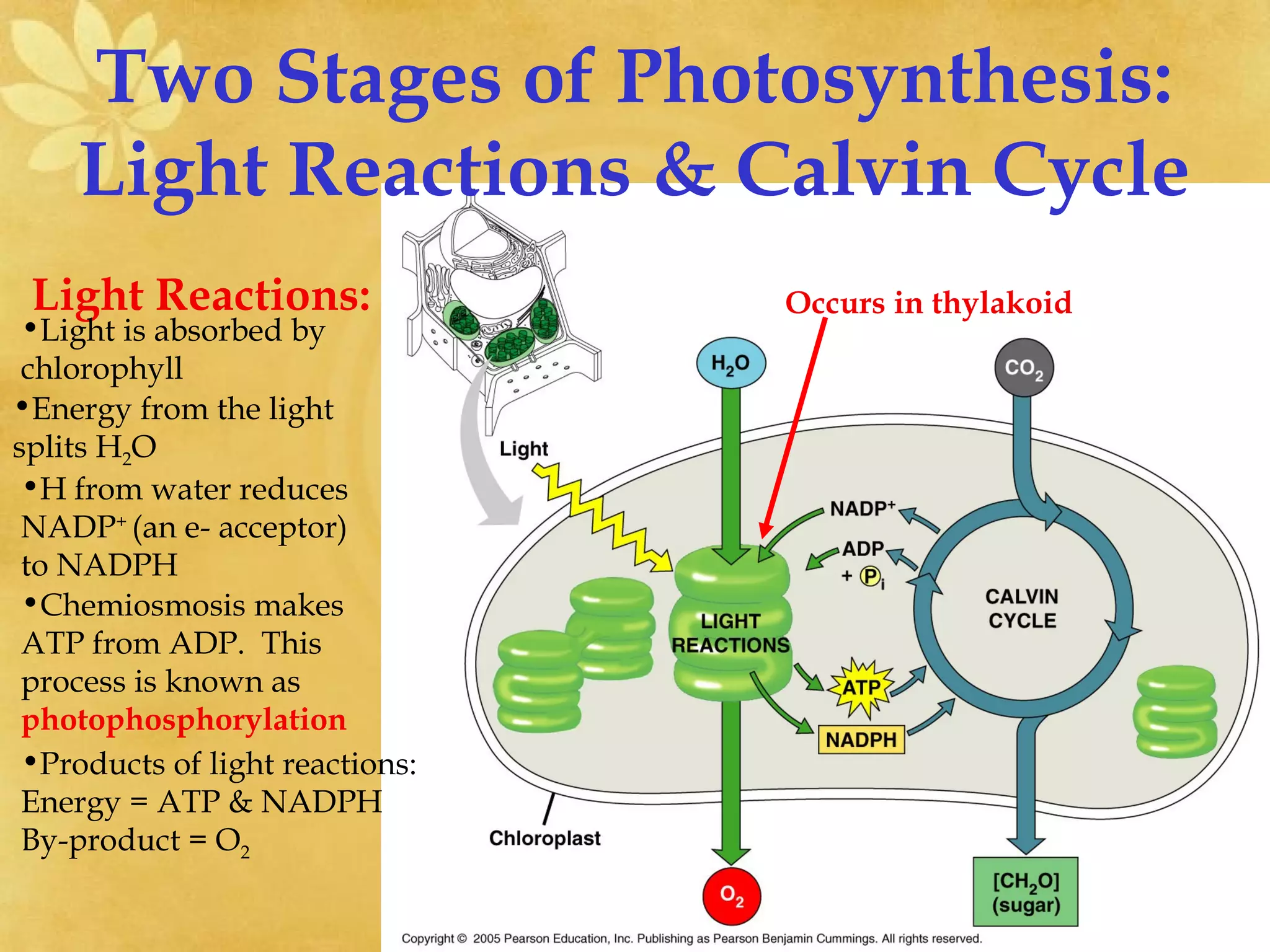 Two Stages of Photosynthesis: Light Reactions & Calvin Cycle

Light Reactions:

•Light is absorbed by chlorophyll

•Energy from the light splits $H_2O$

•H from water reduces $NADP^+$ (an e- acceptor) to NADPH

•Chemiosmosis makes ATP from ADP. This process is known as photophosphorylation

•Products of light reactions:
Energy = ATP & NADPH
By-product = $O_2$

Occurs in thylakoid

$H_2O$

$CO_2$

Light

$NADP^+$

ADP
+ $P_i$

LIGHT REACTIONS

CALVIN CYCLE

ATP

NADPH

Chloroplast

$O_2$

$[CH_2O]$ (sugar)

Copyright © 2005 Pearson Education, Inc. Publishing as Pearson Benjamin Cummings. All rights reserved.